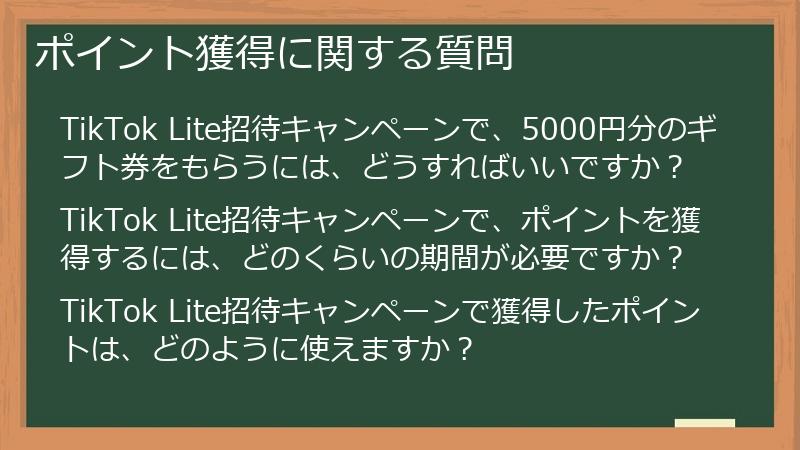 ポイント獲得に関する質問

TikTok Lite招待キャンペーンで、5000円分のギフト券をもらうには、どうすればいいですか？

TikTok Lite招待キャンペーンで、ポイントを獲得するには、どのくらいの期間が必要ですか？

TikTok Lite招待キャンペーンで獲得したポイントは、どのように使えますか？